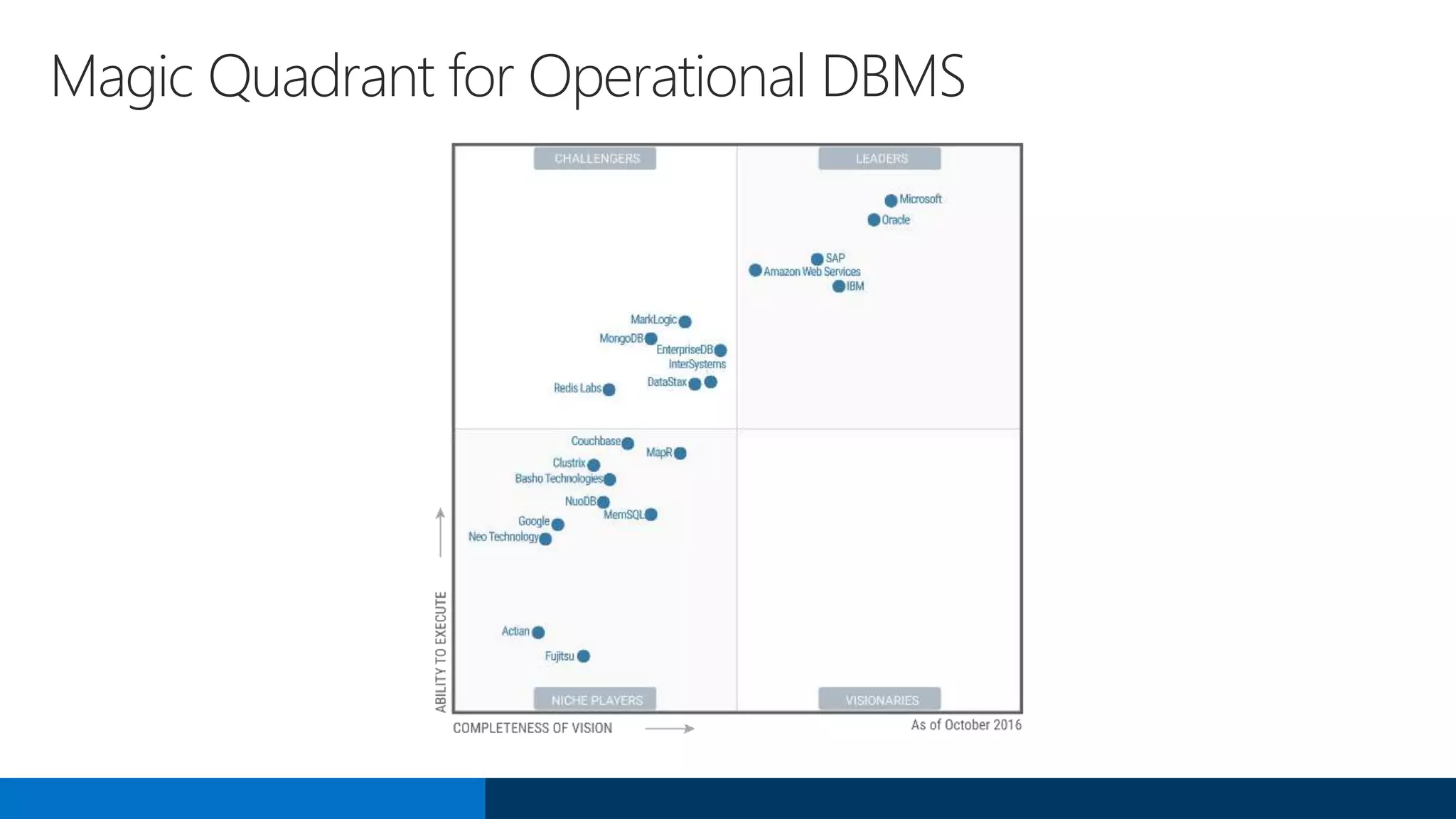 Magic Quadrant for Operational DBMS

CHALLENGERS

LEADERS

Microsoft

Oracle

SAP

Amazon Web Services

IBM

MarkLogic

MongoDB

EnterpriseDB

InterSystems

DataStax

Redis Labs

Couchbase

MapR

Clustrix

Basho Technologies

NuoDB

MemSQL

Google

Neo Technology

Actian

Fujitsu

NICHE PLAYERS

VISIONARIES

ABILITY TO EXECUTE

COMPLETENESS OF VISION

As of October 2016